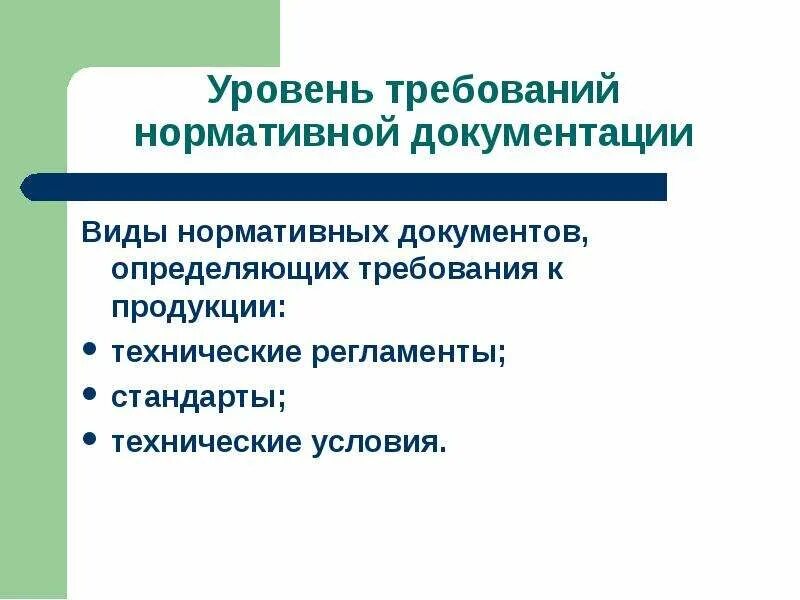 Уровень требований нормативной документации

Виды нормативных документов, определяющих требования к продукции:

• технические регламенты;
• стандарты;
• технические условия.